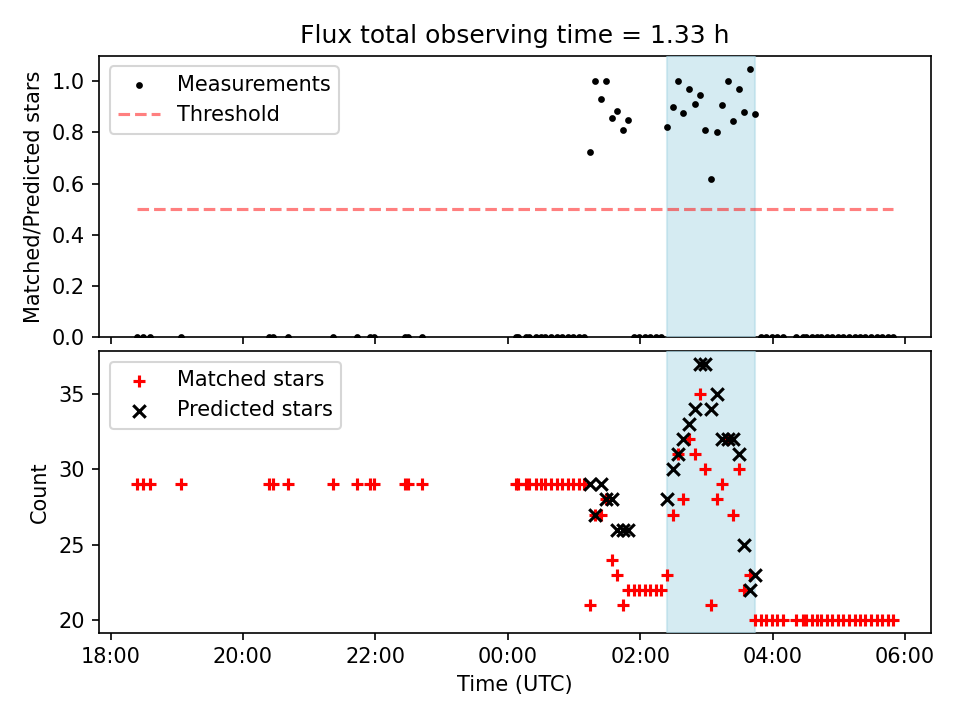 Flux total observing time = 1.33 h

Measurements
Threshold

Matched/Predicted stars

1.0
0.8
0.6
0.4
0.2
0.0

Matched stars
Predicted stars

Count

35
30
25
20

18:00
20:00
22:00
00:00
02:00
04:00
06:00

Time (UTC)